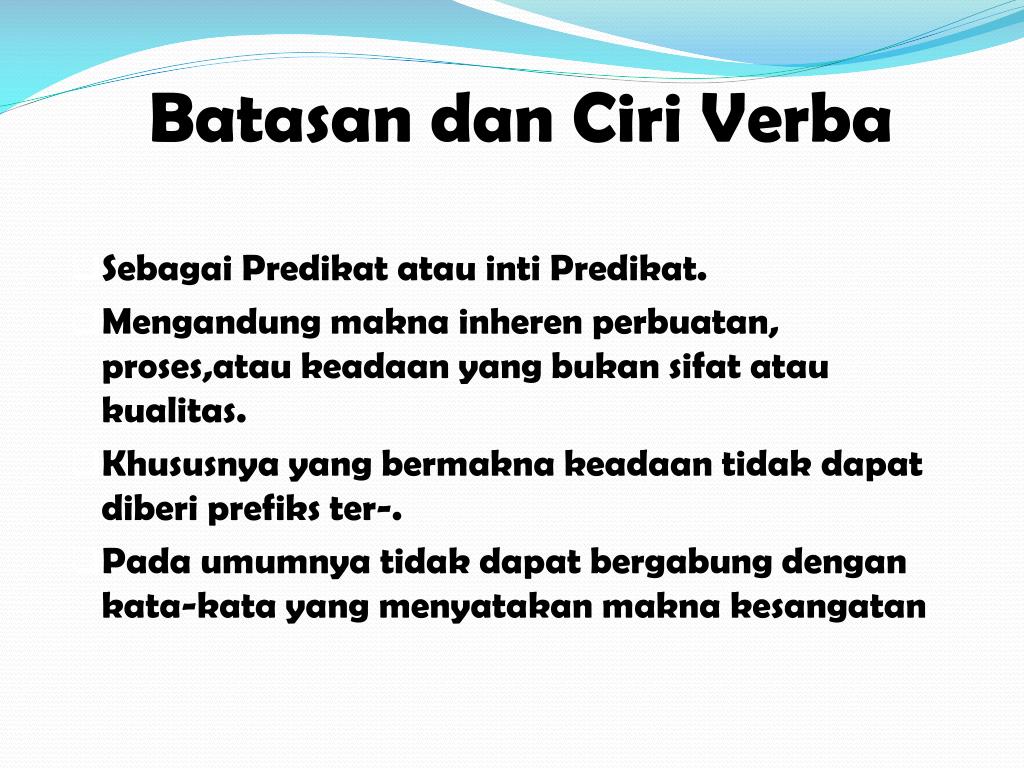 Batasan dan Ciri Verba

Sebagai Predikat atau inti Predikat.

Mengandung makna inheren perbuatan, proses,atau keadaan yang bukan sifat atau kualitas.

Khususnya yang bermakna keadaan tidak dapat diberi prefiks ter-.

Pada umumnya tidak dapat bergabung dengan kata-kata yang menyatakan makna kesangatan